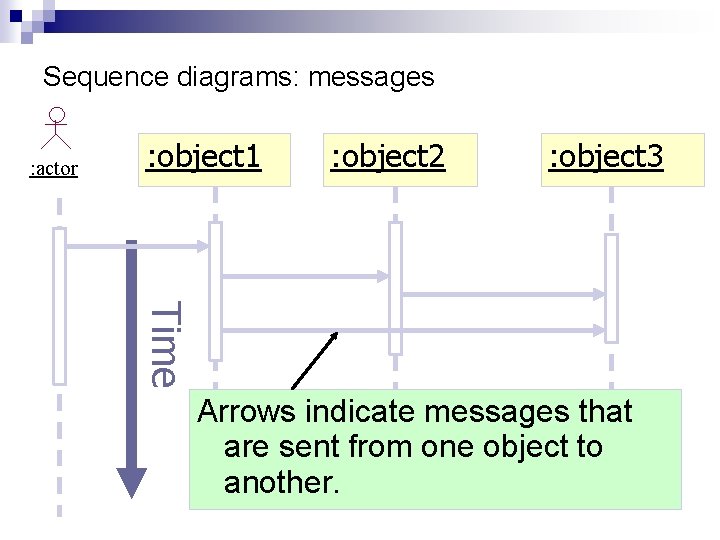 Sequence diagrams: messages

:actor

:object1

:object2

:object3

Time

Arrows indicate messages that are sent from one object to another.